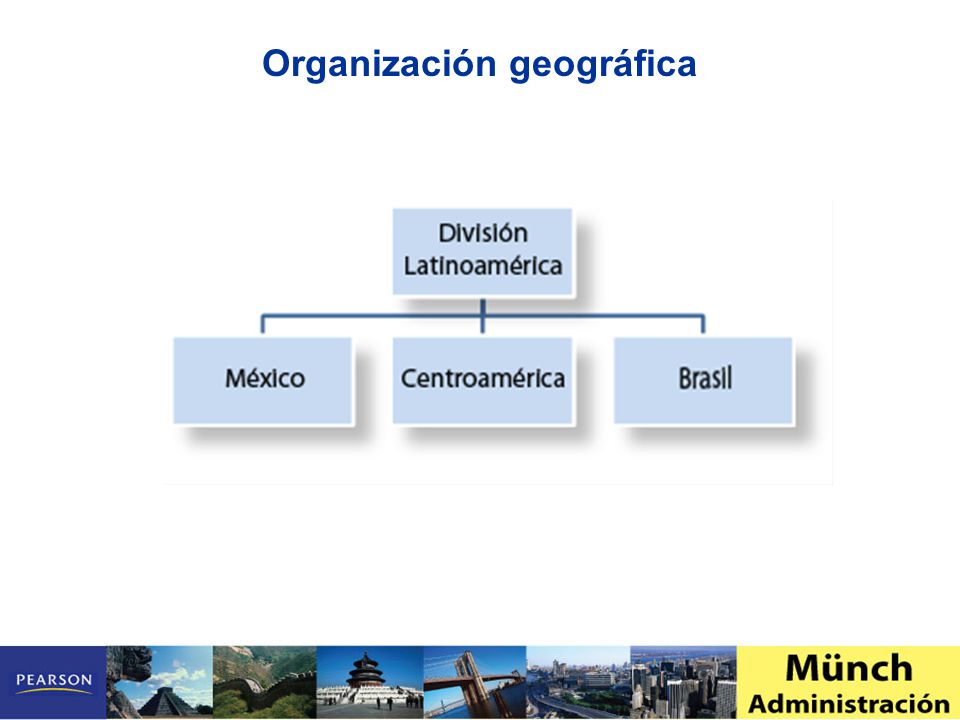 Organización geográfica

División Latinoamérica

México

Centroamérica

Brasil

PEARSON

Münch
Administración